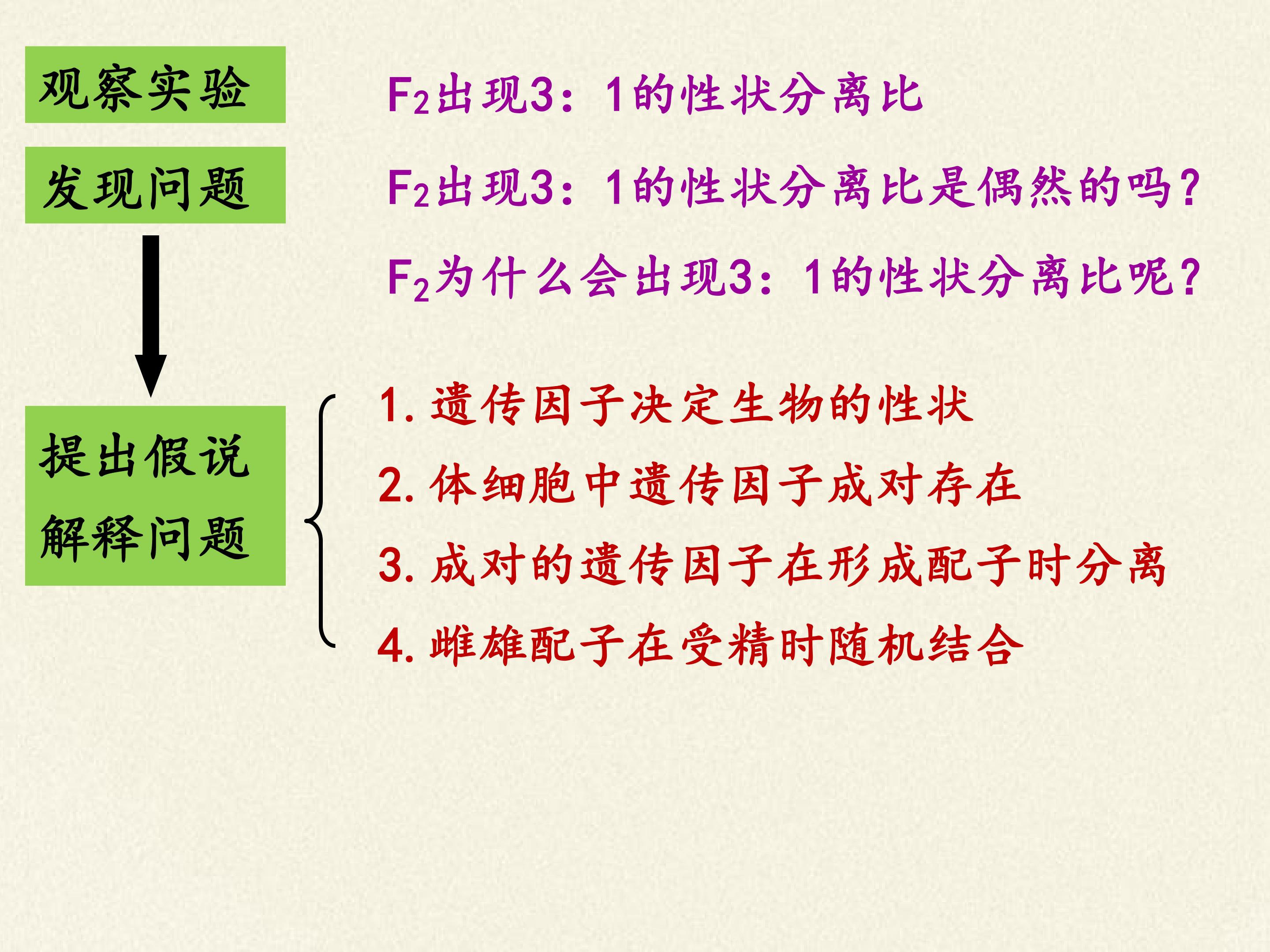 观察实验

$F_2$出现3：1的性状分离比

发现问题

$F_2$出现3：1的性状分离比是偶然的吗？

$F_2$为什么会出现3：1的性状分离比呢？

提出假说
解释问题

1.遗传因子决定生物的性状

2.体细胞中遗传因子成对存在

3.成对的遗传因子在形成配子时分离

4.雌雄配子在受精时随机结合